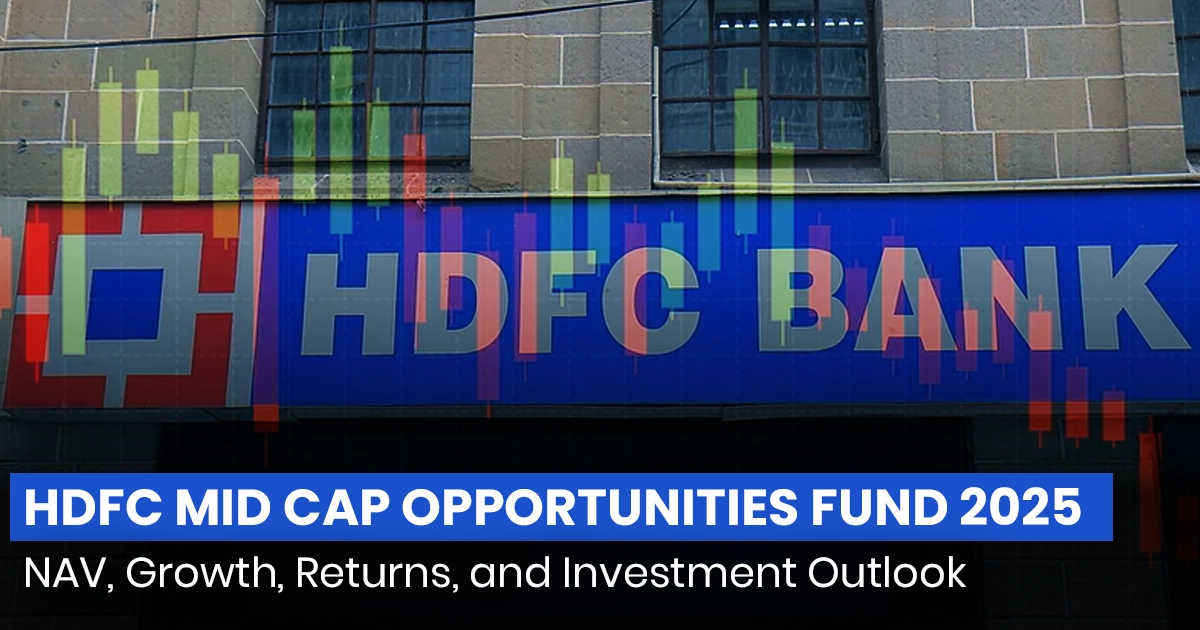 HDFC BANK

HDFC MID CAP OPPORTUNITIES FUND 2025

NAV, Growth, Returns, and Investment Outlook